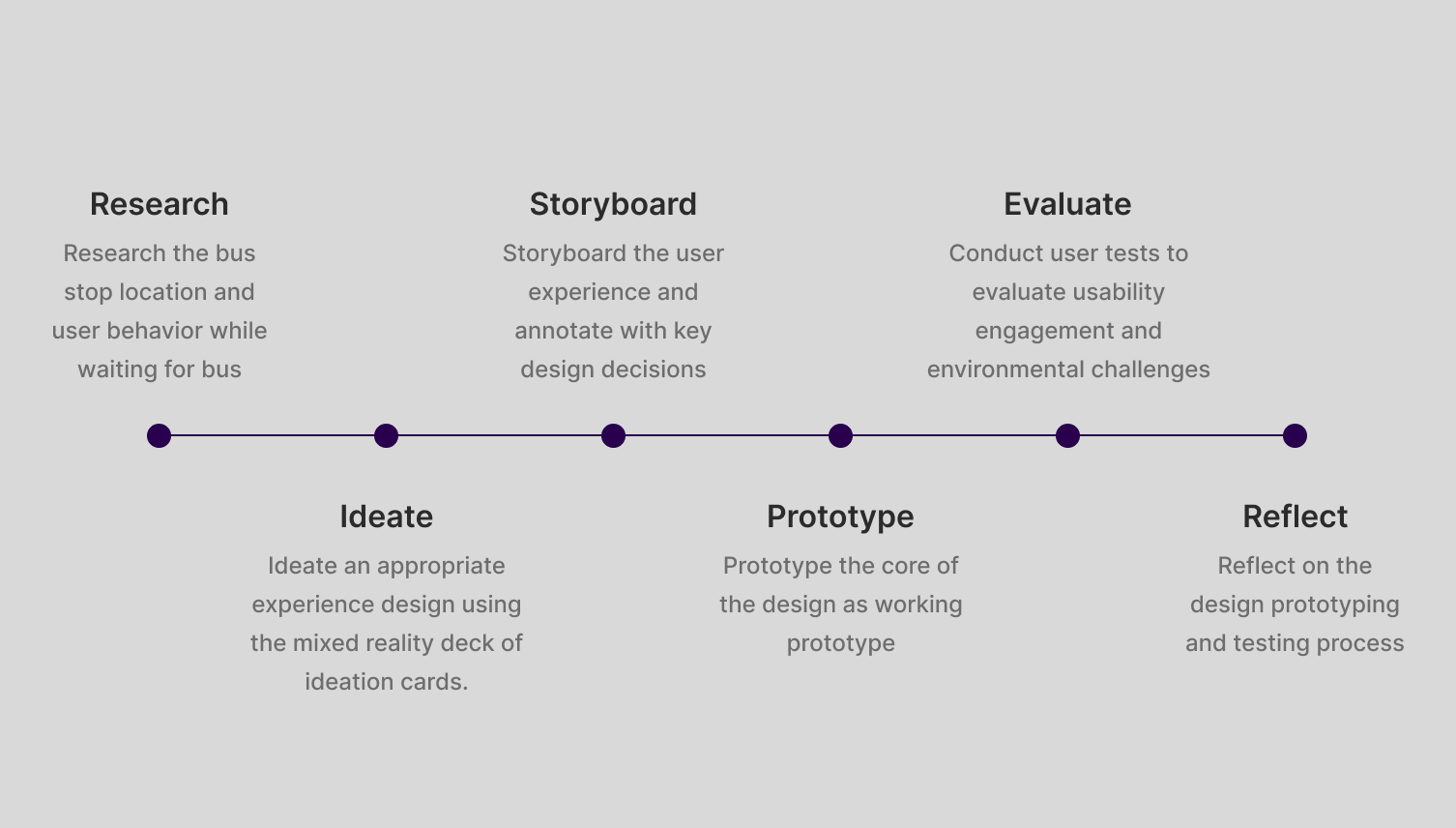 Research
Research the bus stop location and user behavior while waiting for bus

Ideate
Ideate an appropriate experience design using the mixed reality deck of ideation cards.

Storyboard
Storyboard the user experience and annotate with key design decisions

Prototype
Prototype the core of the design as working prototype

Evaluate
Conduct user tests to evaluate usability engagement and environmental challenges

Reflect
Reflect on the design prototyping and testing process